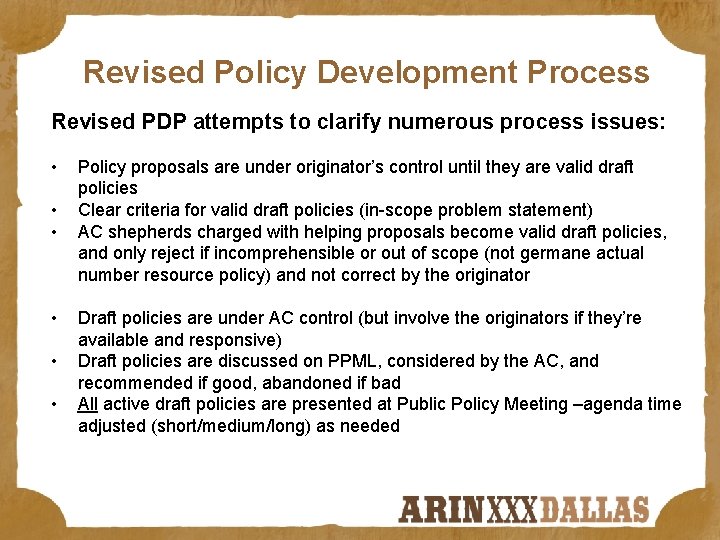 Revised Policy Development Process

Revised PDP attempts to clarify numerous process issues:

• Policy proposals are under originator's control until they are valid draft policies
• Clear criteria for valid draft policies (in-scope problem statement)
• AC shepherds charged with helping proposals become valid draft policies, and only reject if incomprehensible or out of scope (not germane actual number resource policy) and not correct by the originator

• Draft policies are under AC control (but involve the originators if they're available and responsive)
• Draft policies are discussed on PPML, considered by the AC, and recommended if good, abandoned if bad
• All active draft policies are presented at Public Policy Meeting –agenda time adjusted (short/medium/long) as needed

ARIN XXX DALLAS